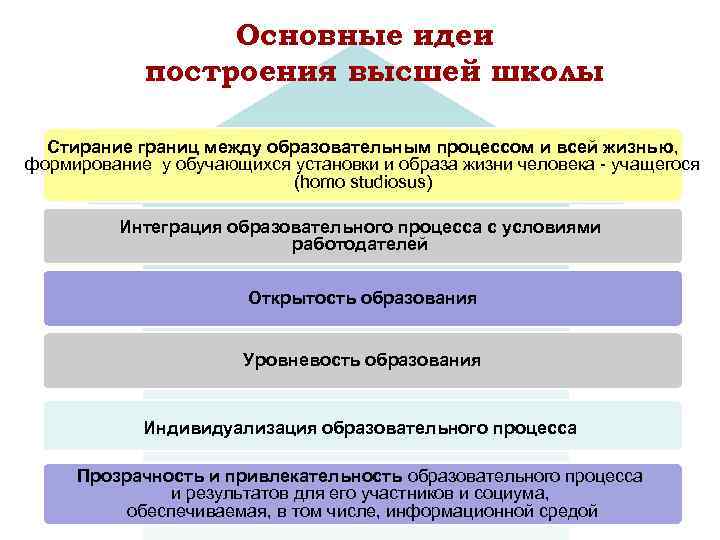 Основные идеи построения высшей школы

Стирание границ между образовательным процессом и всей жизнью, формирование у обучающихся установки и образа жизни человека - учащегося (homo studiosus)

Интеграция образовательного процесса с условиями работодателей

Открытость образования

Уровневость образования

Индивидуализация образовательного процесса

Прозрачность и привлекательность образовательного процесса и результатов для его участников и социума, обеспечиваемая, в том числе, информационной средой